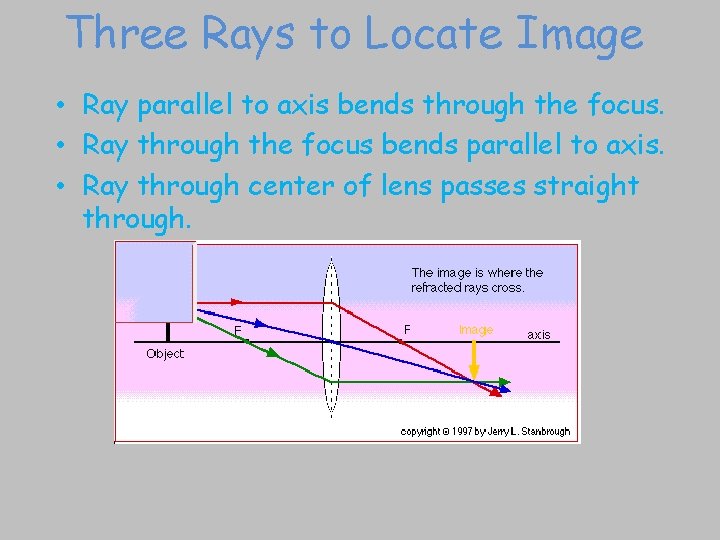 Three Rays to Locate Image

• Ray parallel to axis bends through the focus.
• Ray through the focus bends parallel to axis.
• Ray through center of lens passes straight through.

The image is where the refracted rays cross.

F

F

Image

axis

Object

copyright © 1997 by Jerry L. Stanbrough